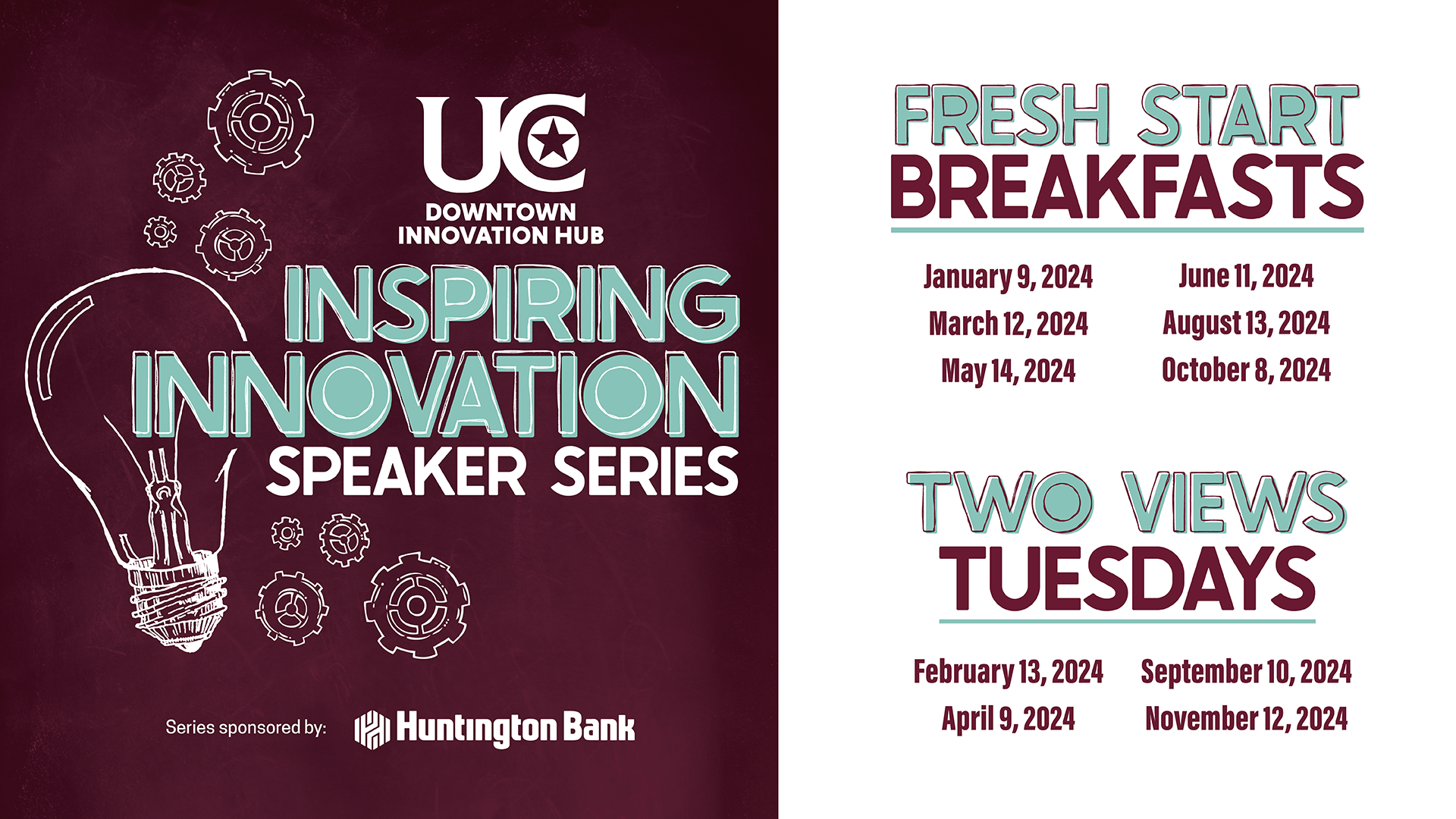 UC
DOWNTOWN INNOVATION HUB

INSPIRING INNOVATION
SPEAKER SERIES

Series sponsored by: Huntington Bank

FRESH START BREAKFASTS

January 9, 2024
March 12, 2024
May 14, 2024

June 11, 2024
August 13, 2024
October 8, 2024

TWO VIEWS TUESDAYS

February 13, 2024
April 9, 2024

September 10, 2024
November 12, 2024